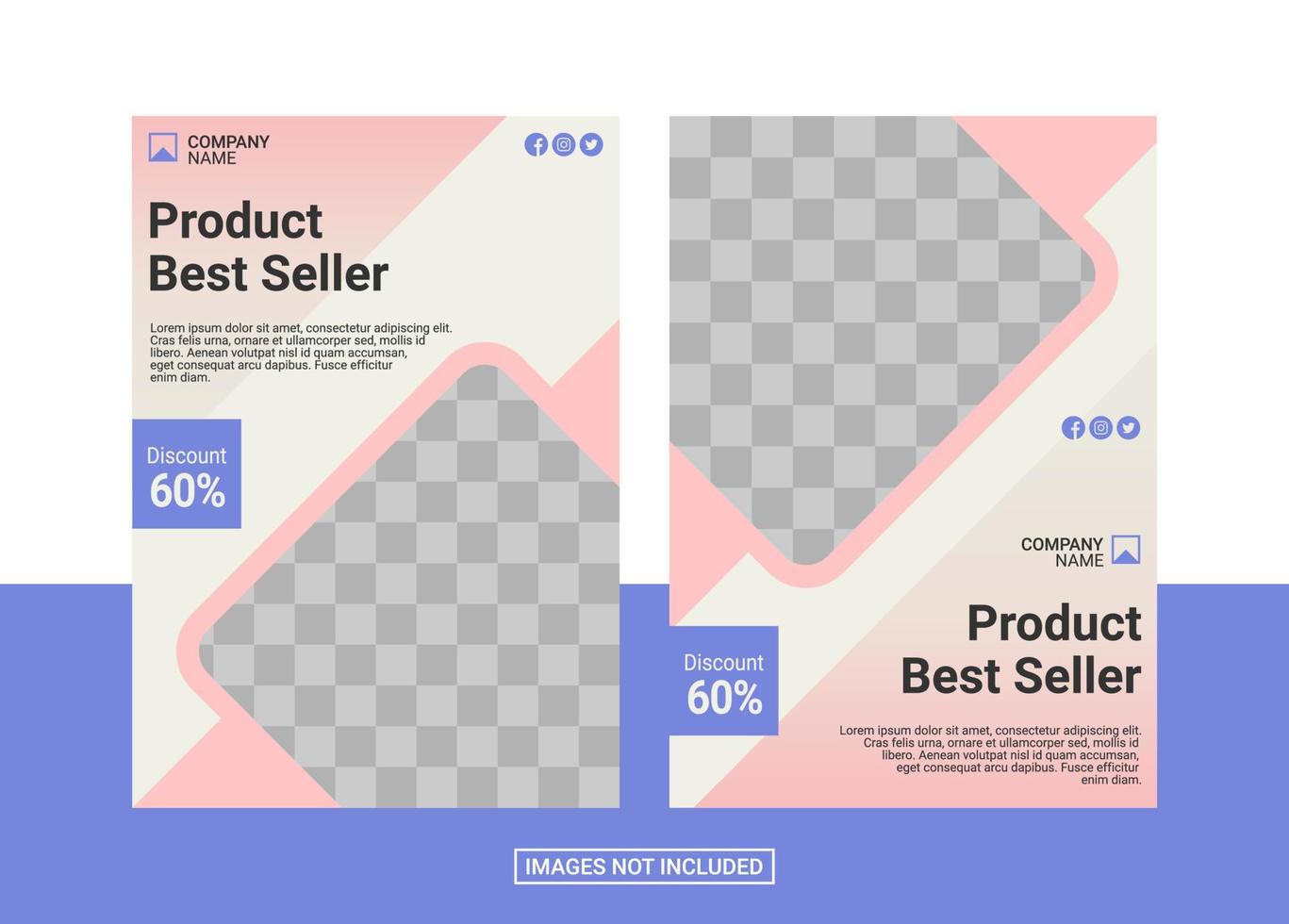 COMPANY NAME

Product Best Seller

Lorem ipsum dolor sit amet, consectetur adipiscing elit. Cras felis urna, ornare et ullamcorper sed, mollis id libero. Aenean volutpat nisl id quam accumsan, eget consequat arcu dapibus. Fusce efficitur enim diam.

Discount 60%

COMPANY NAME

Product Best Seller

Lorem ipsum dolor sit amet, consectetur adipiscing elit. Cras felis urna, ornare et ullamcorper sed, mollis id libero. Aenean volutpat nisl id quam accumsan, eget consequat arcu dapibus. Fusce efficitur enim diam.

Discount 60%

IMAGES NOT INCLUDED